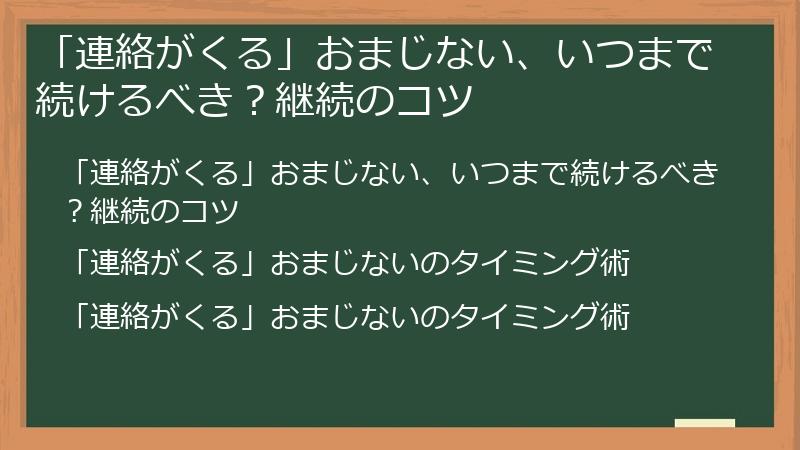 「連絡がくる」おまじない、いつまで続けるべき？継続のコツ

「連絡がくる」おまじない、いつまで続けるべき？継続のコツ

「連絡がくる」おまじないのタイミング術

「連絡がくる」おまじないのタイミング術